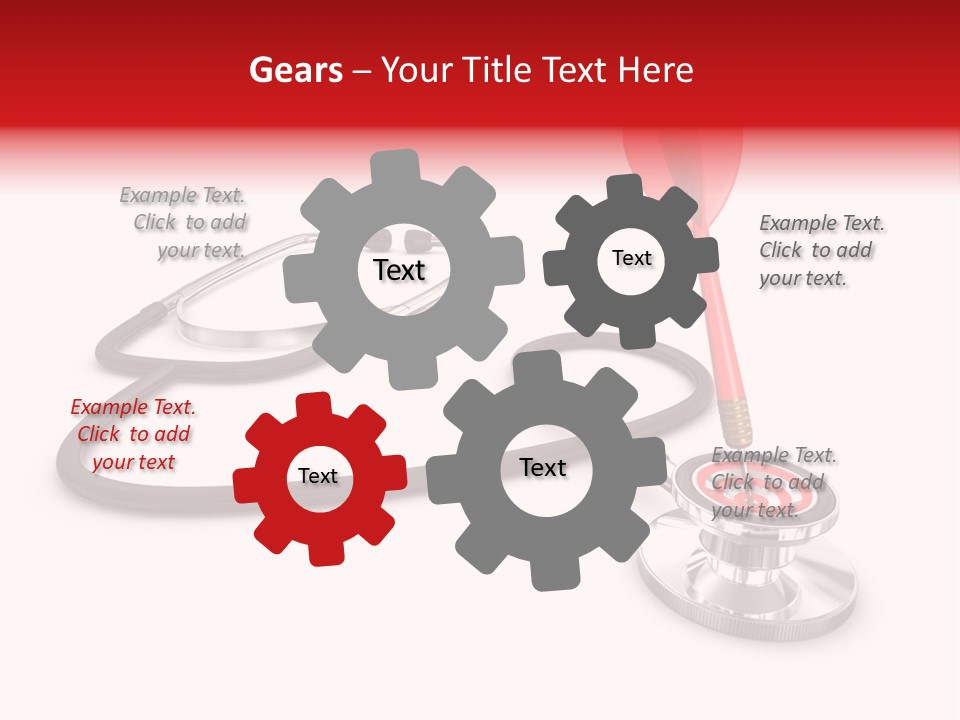 Gears – Your Title Text Here

Example Text. Click to add your text.

Text

Text

Example Text. Click to add your text.

Example Text. Click to add your text

Text

Text

Example Text. Click to add your text.